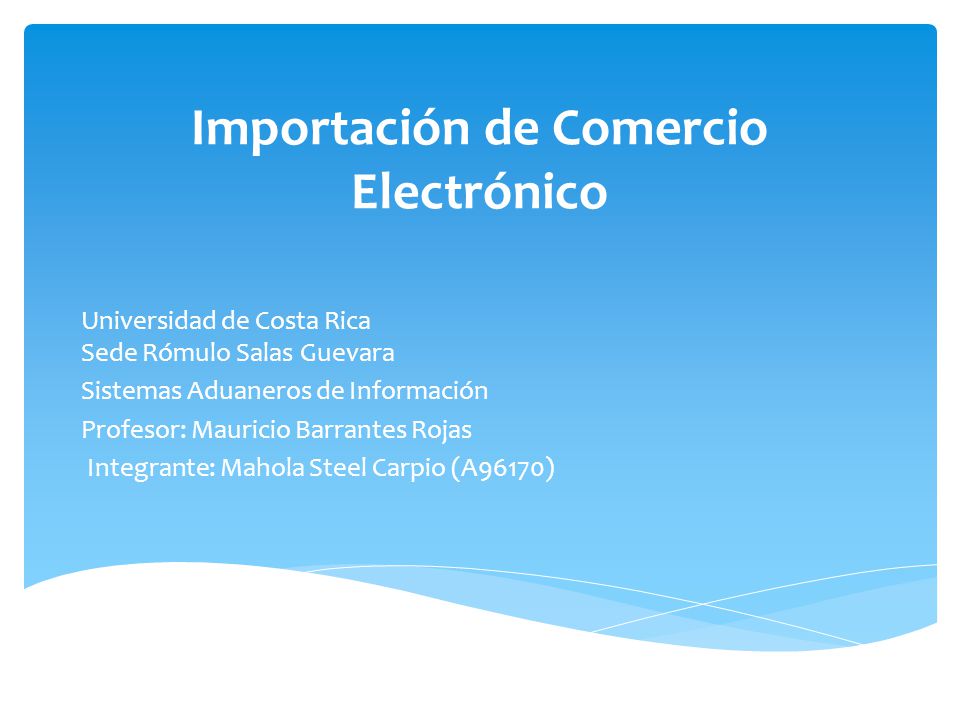 Importación de Comercio Electrónico

Universidad de Costa Rica
Sede Rómulo Salas Guevara
Sistemas Aduaneros de Información
Profesor: Mauricio Barrantes Rojas
Integrante: Mahola Steel Carpio (A96170)